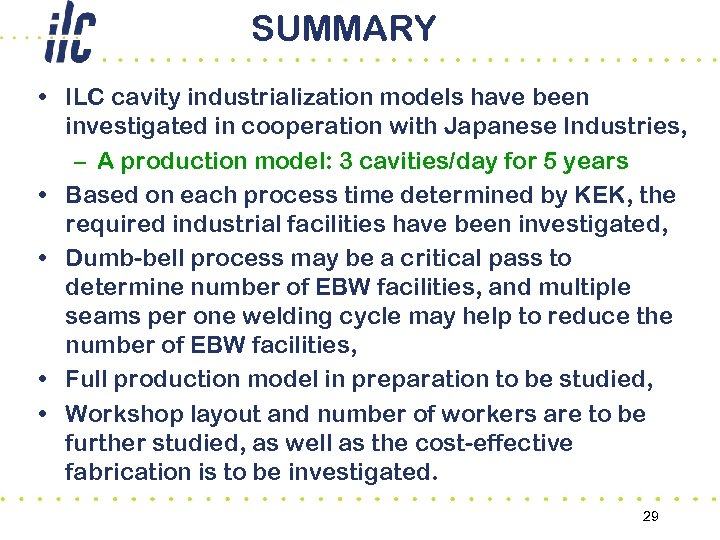 ilc

SUMMARY

• ILC cavity industrialization models have been investigated in cooperation with Japanese Industries,
– A production model: 3 cavities/day for 5 years
• Based on each process time determined by KEK, the required industrial facilities have been investigated,
• Dumb-bell process may be a critical pass to determine number of EBW facilities, and multiple seams per one welding cycle may help to reduce the number of EBW facilities,
• Full production model in preparation to be studied,
• Workshop layout and number of workers are to be further studied, as well as the cost-effective fabrication is to be investigated.

29